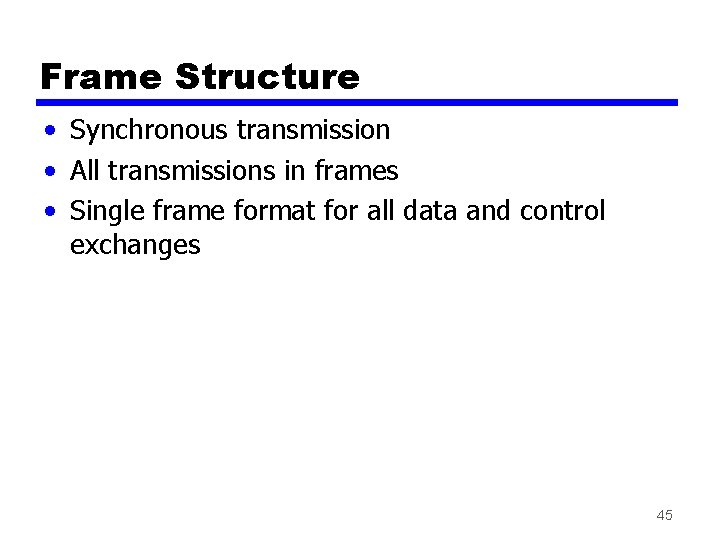 Frame Structure

• Synchronous transmission
• All transmissions in frames
• Single frame format for all data and control exchanges

45